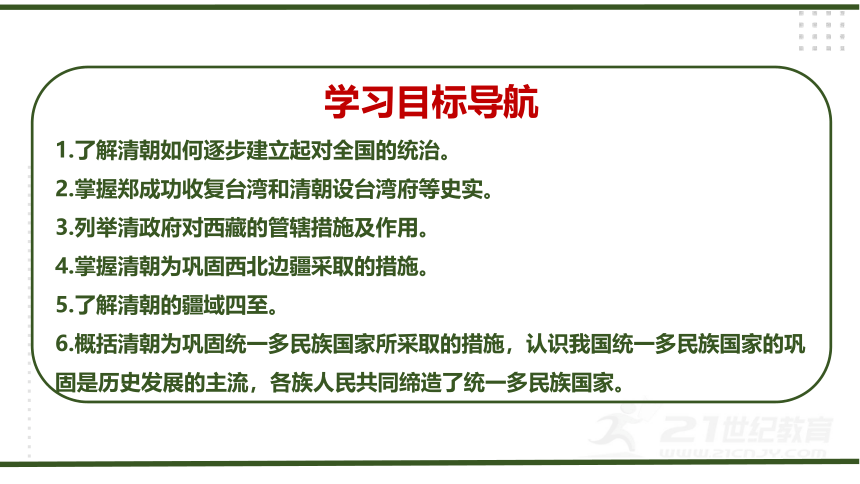 学习目标导航

1.了解清朝如何逐步建立起对全国的统治。

2.掌握郑成功收复台湾和清朝设台湾府等史实。

3.列举清政府对西藏的管辖措施及作用。

4.掌握清朝为巩固西北边疆采取的措施。

5.了解清朝的疆域四至。

6.概括清朝为巩固统一多民族国家所采取的措施，认识我国统一多民族国家的巩固是历史发展的主流，各族人民共同缔造了统一多民族国家。

21世纪教育
www.21cnjy.com